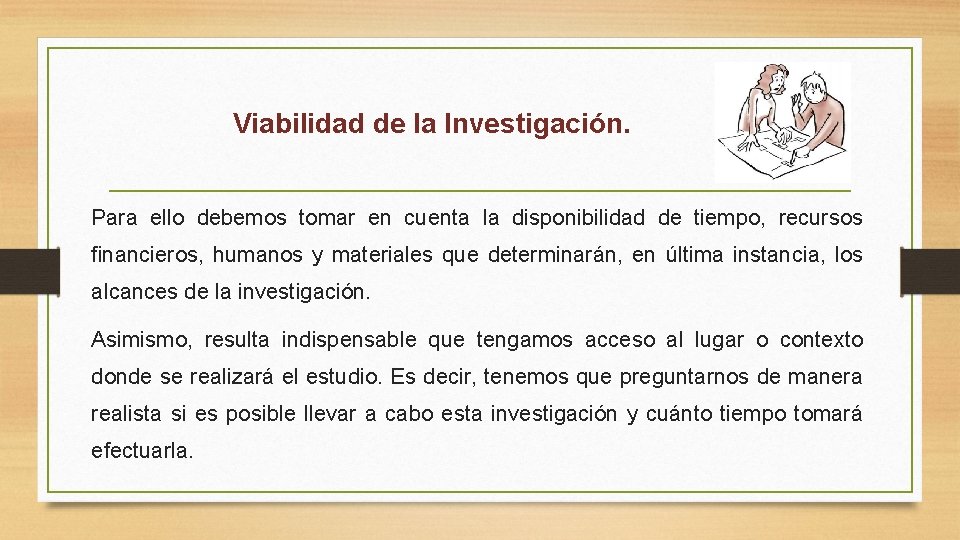 Viabilidad de la Investigación.

Para ello debemos tomar en cuenta la disponibilidad de tiempo, recursos financieros, humanos y materiales que determinarán, en última instancia, los alcances de la investigación.

Asimismo, resulta indispensable que tengamos acceso al lugar o contexto donde se realizará el estudio. Es decir, tenemos que preguntarnos de manera realista si es posible llevar a cabo esta investigación y cuánto tiempo tomará efectuarla.